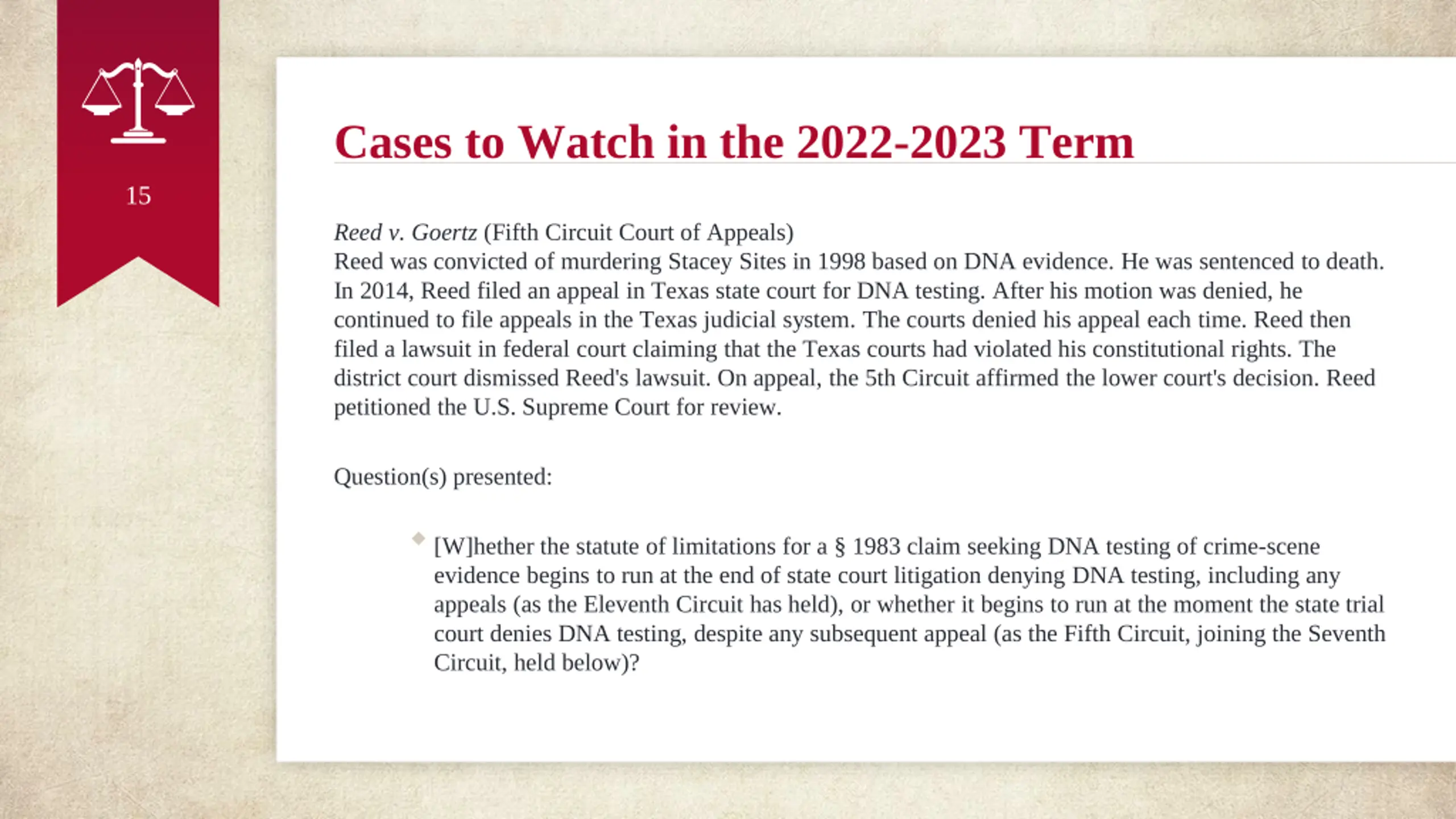 15

Cases to Watch in the 2022-2023 Term

Reed v. Goertz (Fifth Circuit Court of Appeals)
Reed was convicted of murdering Stacey Sites in 1998 based on DNA evidence. He was sentenced to death. In 2014, Reed filed an appeal in Texas state court for DNA testing. After his motion was denied, he continued to file appeals in the Texas judicial system. The courts denied his appeal each time. Reed then filed a lawsuit in federal court claiming that the Texas courts had violated his constitutional rights. The district court dismissed Reed's lawsuit. On appeal, the 5th Circuit affirmed the lower court's decision. Reed petitioned the U.S. Supreme Court for review.

Question(s) presented:

[W]hether the statute of limitations for a § 1983 claim seeking DNA testing of crime-scene evidence begins to run at the end of state court litigation denying DNA testing, including any appeals (as the Eleventh Circuit has held), or whether it begins to run at the moment the state trial court denies DNA testing, despite any subsequent appeal (as the Fifth Circuit, joining the Seventh Circuit, held below)?